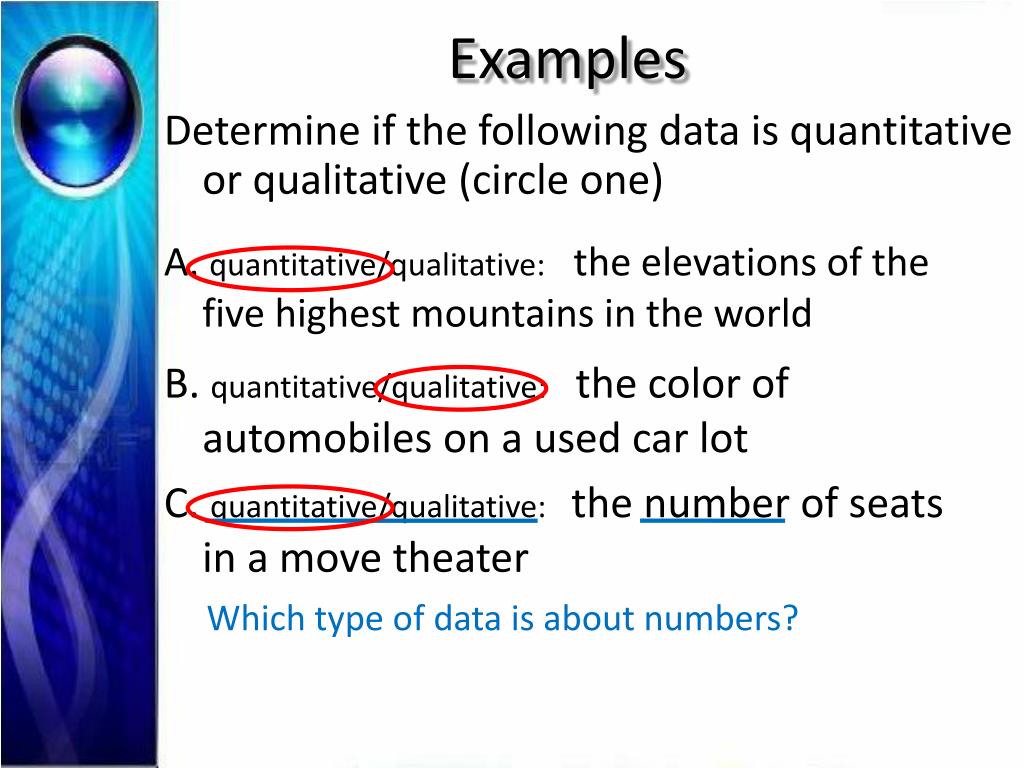 Examples

Determine if the following data is quantitative or qualitative (circle one)

A. quantitative/qualitative: the elevations of the five highest mountains in the world

B. quantitative/qualitative: the color of automobiles on a used car lot

C. quantitative/qualitative: the number of seats in a move theater

Which type of data is about numbers?